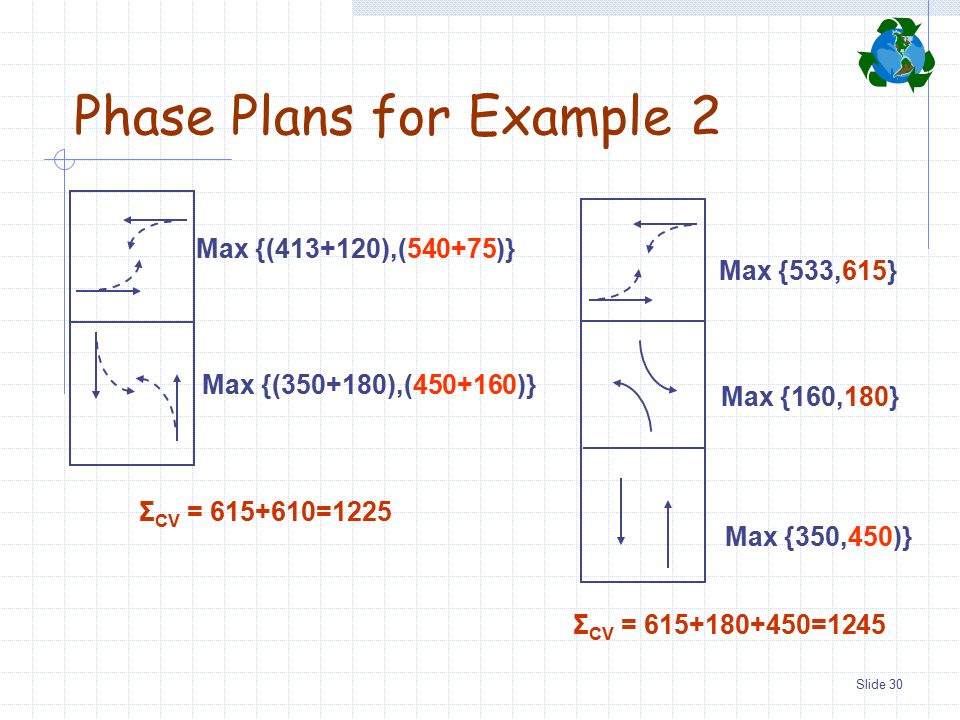 Phase Plans for Example 2

Max {(413+120),(540+75)}

Max {(350+180),(450+160)}

$\Sigma_{CV}$ = 615+610=1225

Max {533,615}

Max {160,180}

Max {350,450)}

$\Sigma_{CV}$ = 615+180+450=1245

Slide 30